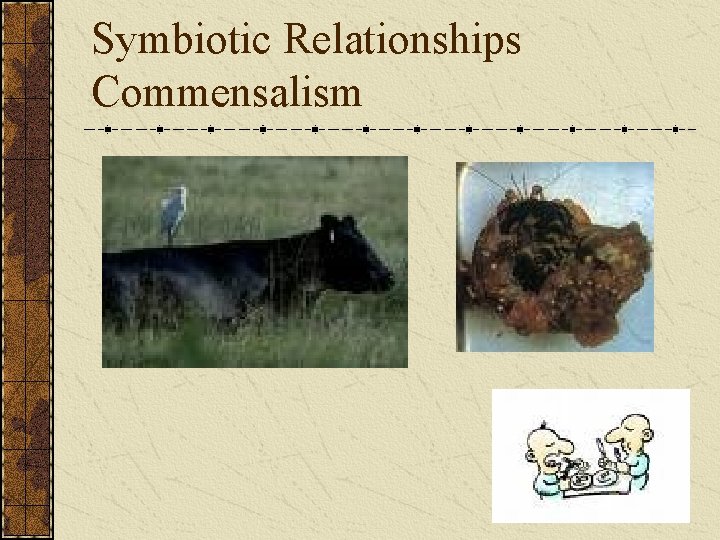 Symbiotic Relationships
Commensalism